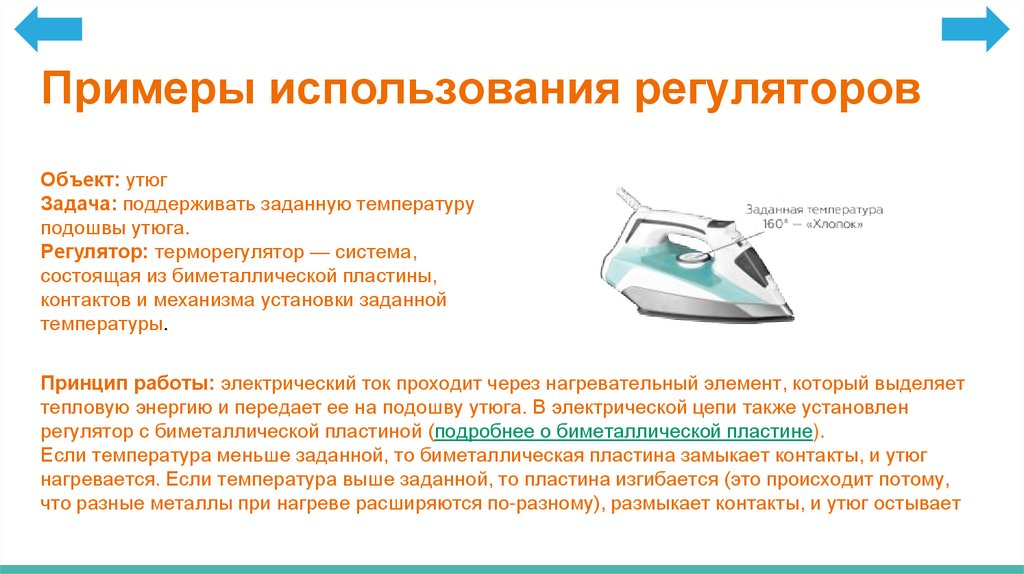 Примеры использования регуляторов

Объект: утюг
Задача: поддерживать заданную температуру подошвы утюга.
Регулятор: терморегулятор — система, состоящая из биметаллической пластины, контактов и механизма установки заданной температуры.

Заданная температура 160° – «Хлопок»

Принцип работы: электрический ток проходит через нагревательный элемент, который выделяет тепловую энергию и передает ее на подошву утюга. В электрической цепи также установлен регулятор с биметаллической пластиной (подробнее о биметаллической пластине).
Если температура меньше заданной, то биметаллическая пластина замыкает контакты, и утюг нагревается. Если температура выше заданной, то пластина изгибается (это происходит потому, что разные металлы при нагреве расширяются по-разному), размыкает контакты, и утюг остывает